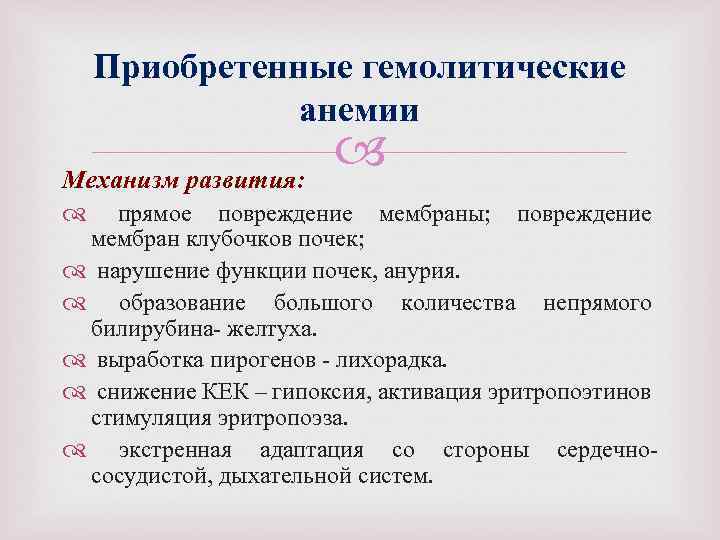 Приобретенные гемолитические анемии

Механизм развития:

прямое повреждение мембраны; повреждение мембран клубочков почек;

нарушение функции почек, анурия.

образование большого количества непрямого билирубина- желтуха.

выработка пирогенов - лихорадка.

снижение КЕК – гипоксия, активация эритропоэтинов стимуляция эритропоэза.

экстренная адаптация со стороны сердечно-сосудистой, дыхательной систем.